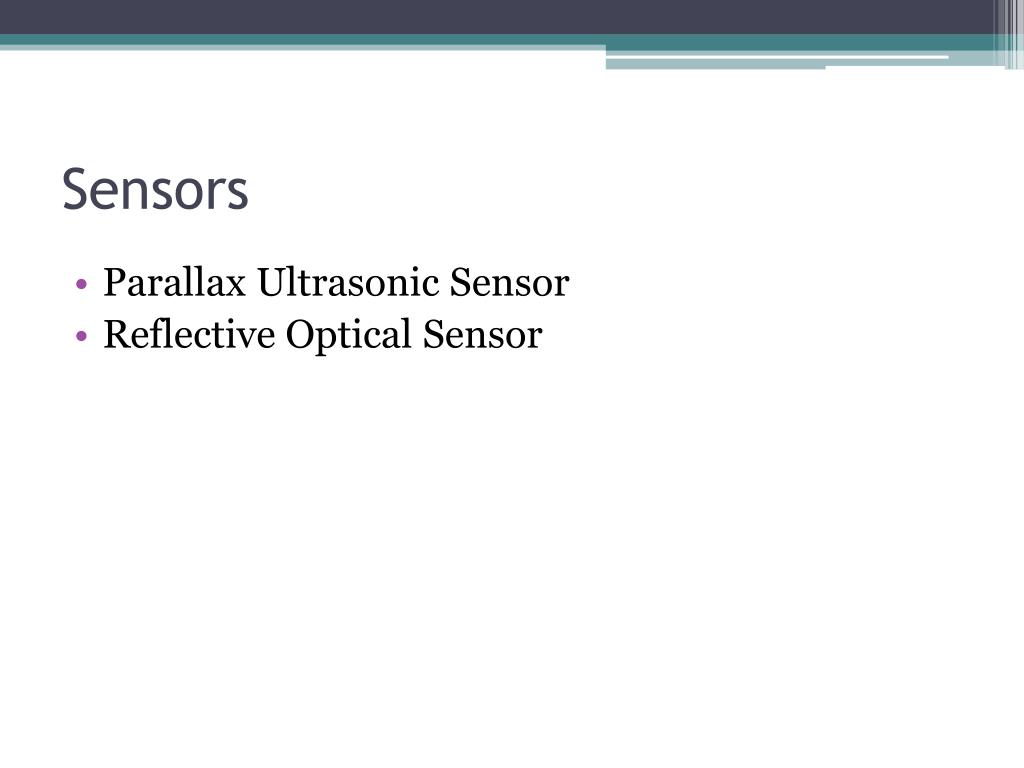 Sensors

• Parallax Ultrasonic Sensor
• Reflective Optical Sensor